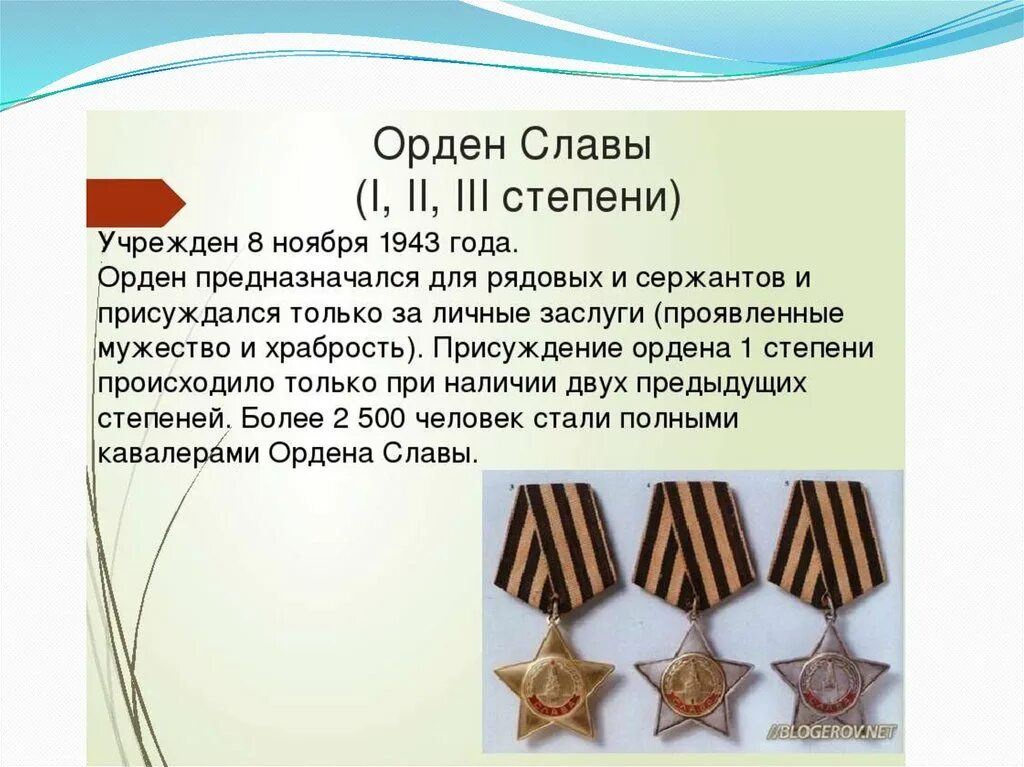 Орден Славы
(I, II, III степени)

Учрежден 8 ноября 1943 года.
Орден предназначался для рядовых и сержантов и присуждался только за личные заслуги (проявленные мужество и храбрость). Присуждение ордена 1 степени происходило только при наличии двух предыдущих степеней. Более 2 500 человек стали полными кавалерами Ордена Славы.

3 4 5

//BLOGEROV.NET